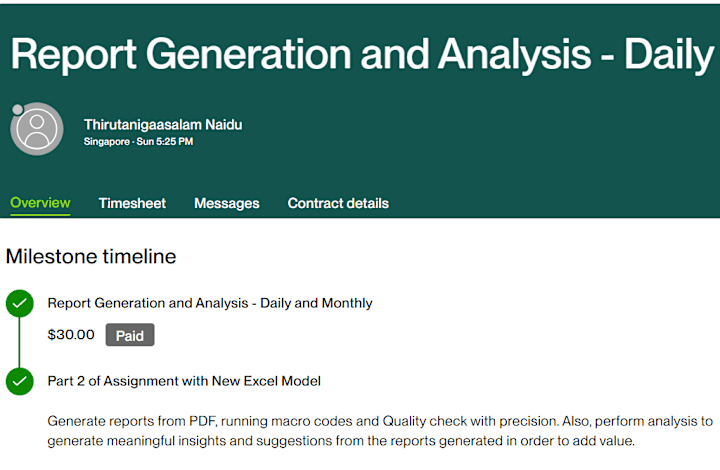 Report Generation and Analysis - Daily

Thirutanigaasalam Naidu
Singapore · Sun 5:25 PM

Overview Timesheet Messages Contract details

Milestone timeline

Report Generation and Analysis - Daily and Monthly
$30.00 Paid

Part 2 of Assignment with New Excel Model

Generate reports from PDF, running macro codes and Quality check with precision. Also, perform analysis to generate meaningful insights and suggestions from the reports generated in order to add value.